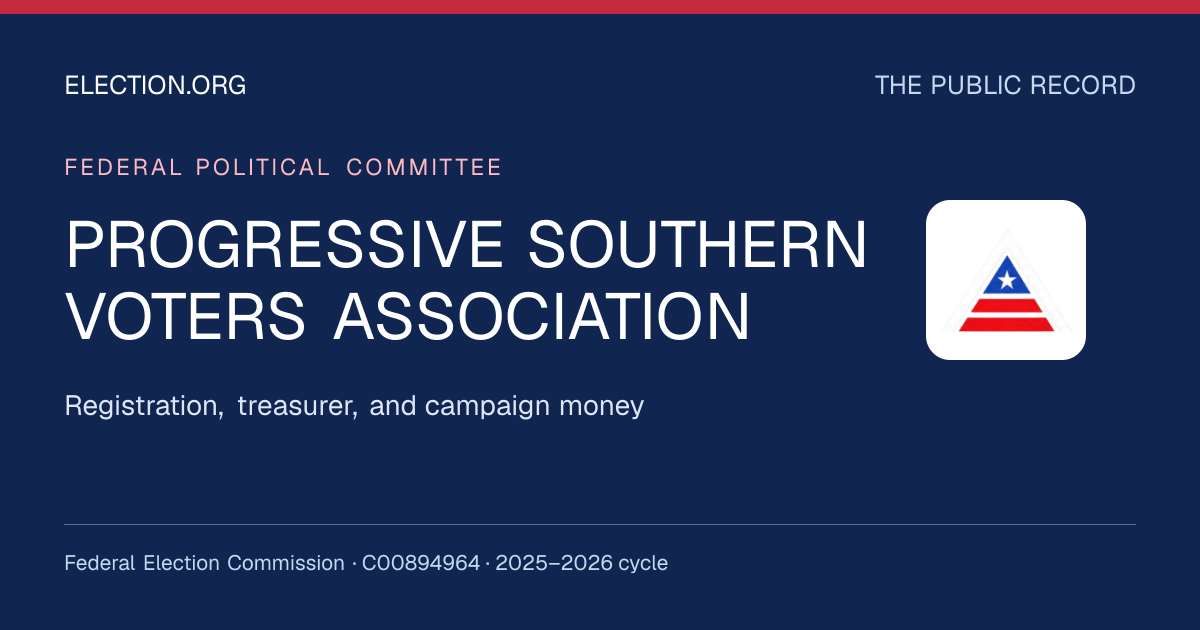 ELECTION.ORG

THE PUBLIC RECORD

FEDERAL POLITICAL COMMITTEE

PROGRESSIVE SOUTHERN VOTERS ASSOCIATION

Registration, treasurer, and campaign money

Federal Election Commission · C00894964 · 2025–2026 cycle